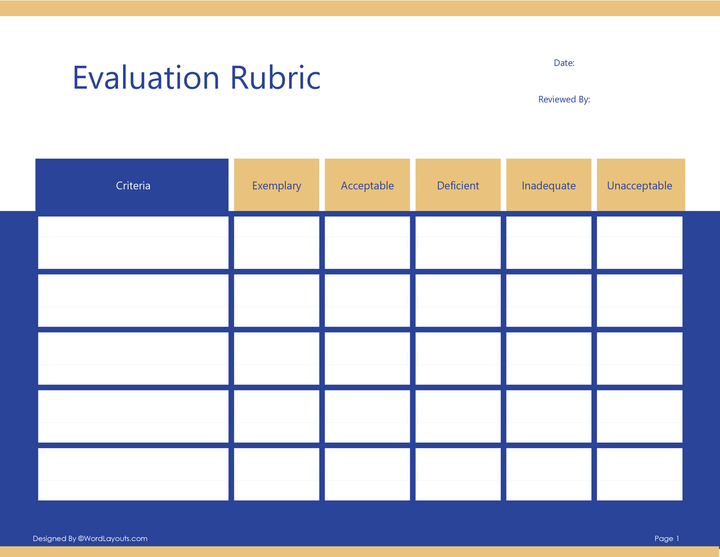 Evaluation Rubric

Date:

Reviewed By:

| Criteria | Exemplary | Acceptable | Deficient | Inadequate | Unacceptable |
|---|---|---|---|---|---|
| | | | | | |
| | | | | | |
| | | | | | |
| | | | | | |
| | | | | | |

Designed By ©WordLayouts.com

Page 1